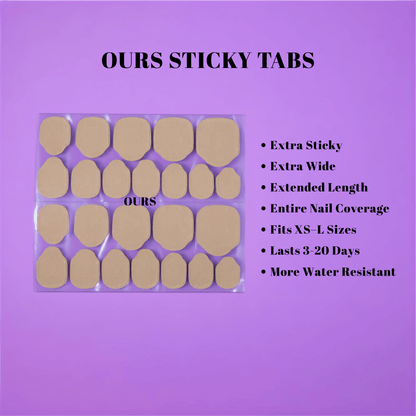 OURS STICKY TABS

OURS

• Extra Sticky
• Extra Wide
• Extended Length
• Entire Nail Coverage
• Fits XS–L Sizes
• Lasts 3-20 Days
• More Water Resistant